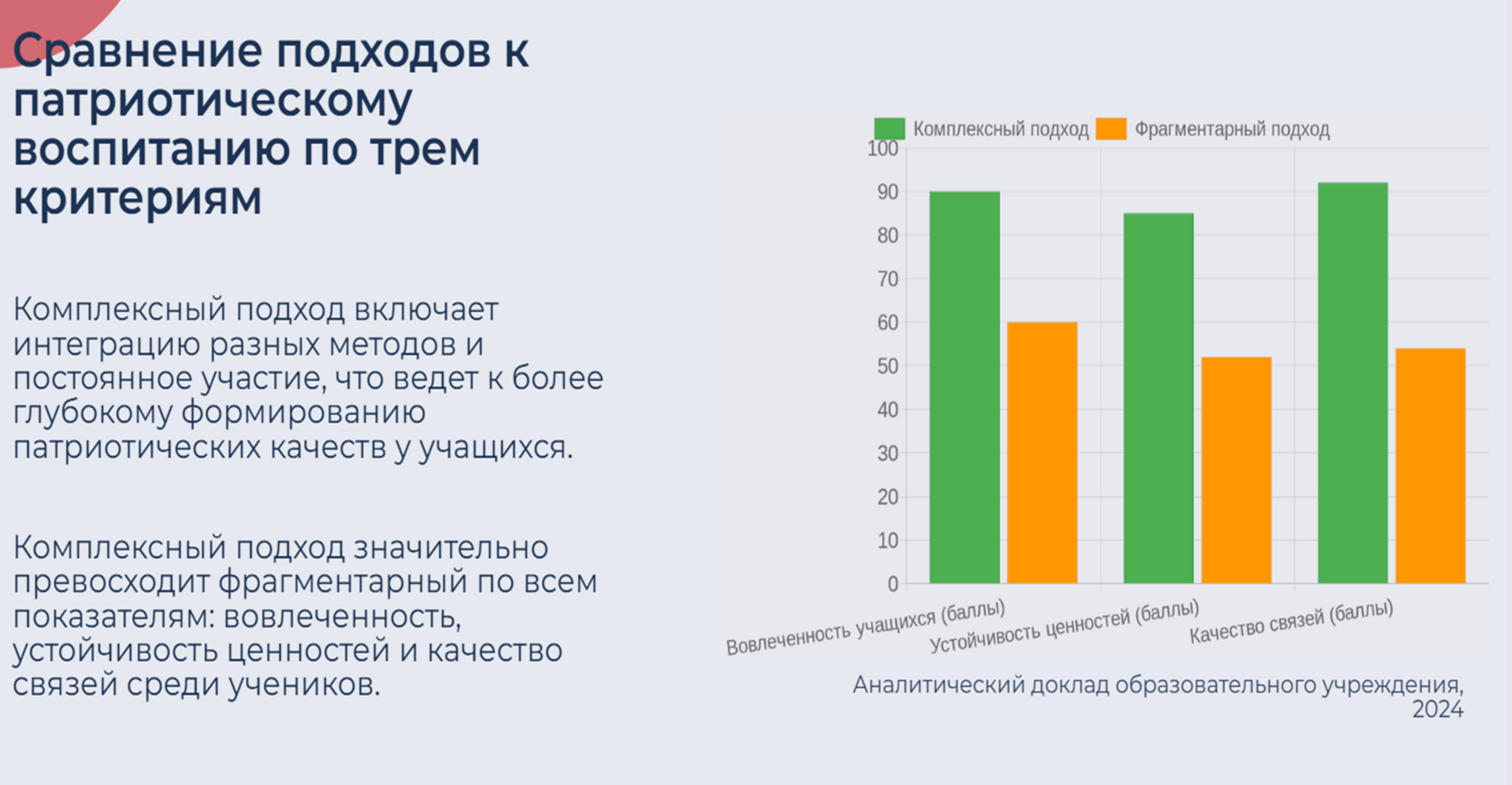 Сравнение подходов к патриотическому воспитанию по трем критериям

Комплексный подход включает интеграцию разных методов и постоянное участие, что ведет к более глубокому формированию патриотических качеств у учащихся.

Комплексный подход значительно превосходит фрагментарный по всем показателям: вовлеченность, устойчивость ценностей и качество связей среди учеников.

Комплексный подход Фрагментарный подход

100
90
80
70
60
50
40
30
20
10
0

Вовлеченность учащихся (баллы) Устойчивость ценностей (баллы) Качество связей (баллы)

Аналитический доклад образовательного учреждения, 2024